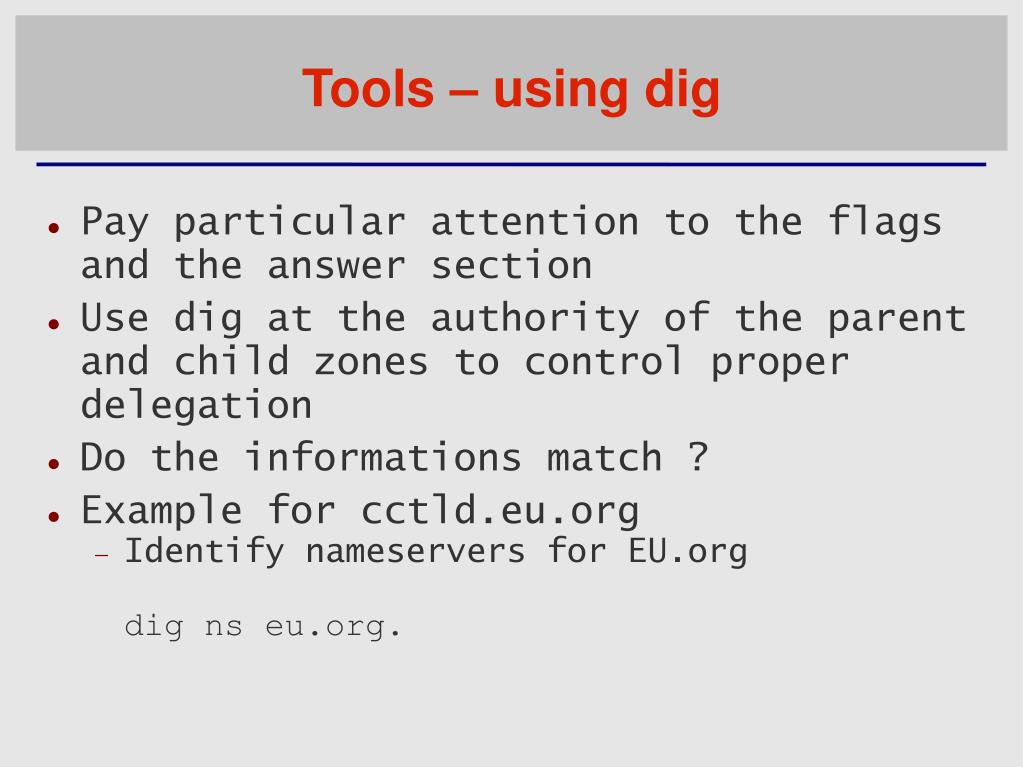 Tools – using dig

- Pay particular attention to the flags and the answer section
- Use dig at the authority of the parent and child zones to control proper delegation
- Do the informations match ?
- Example for cctld.eu.org
  – Identify nameservers for EU.org

dig ns eu.org.